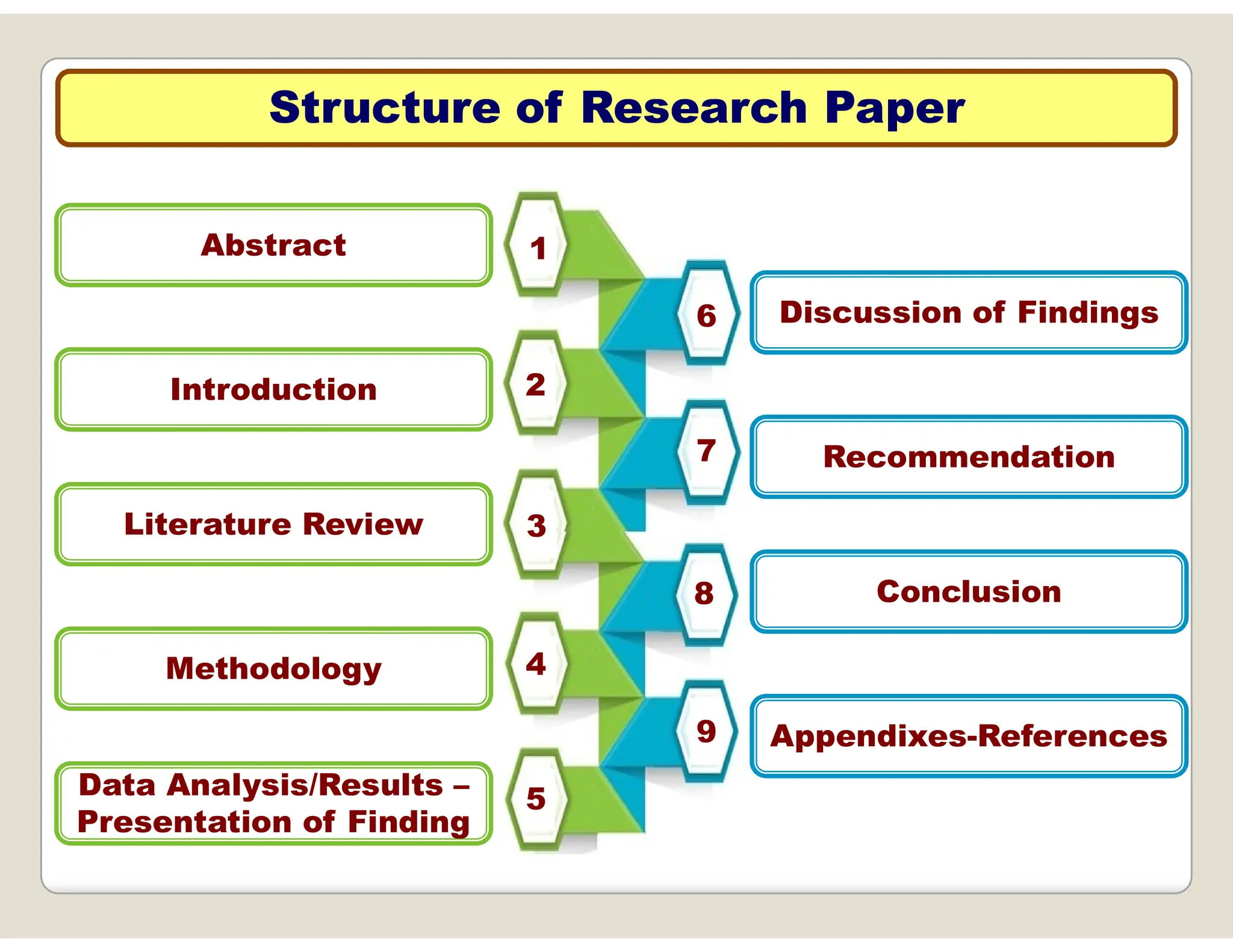 Structure of Research Paper

Abstract

1

Introduction

2

Literature Review

3

Methodology

4

Data Analysis/Results – Presentation of Finding

5

6

Discussion of Findings

7

Recommendation

8

Conclusion

9

Appendixes-References